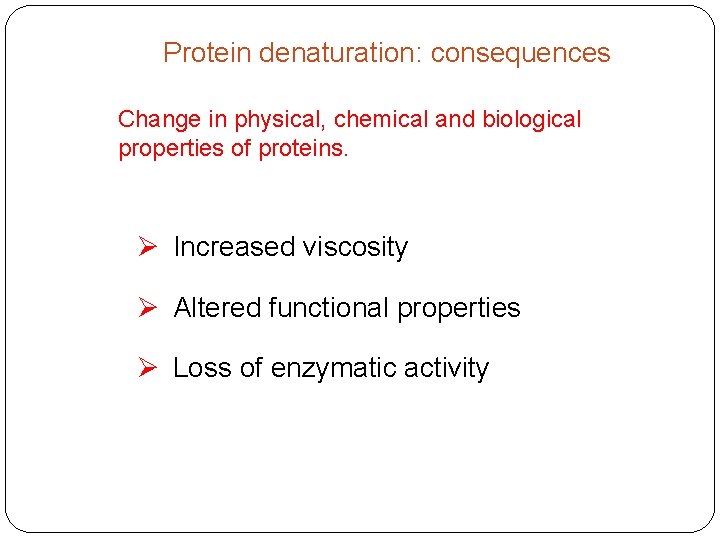 Protein denaturation: consequences

Change in physical, chemical and biological properties of proteins.

➢ Increased viscosity

➢ Altered functional properties

➢ Loss of enzymatic activity